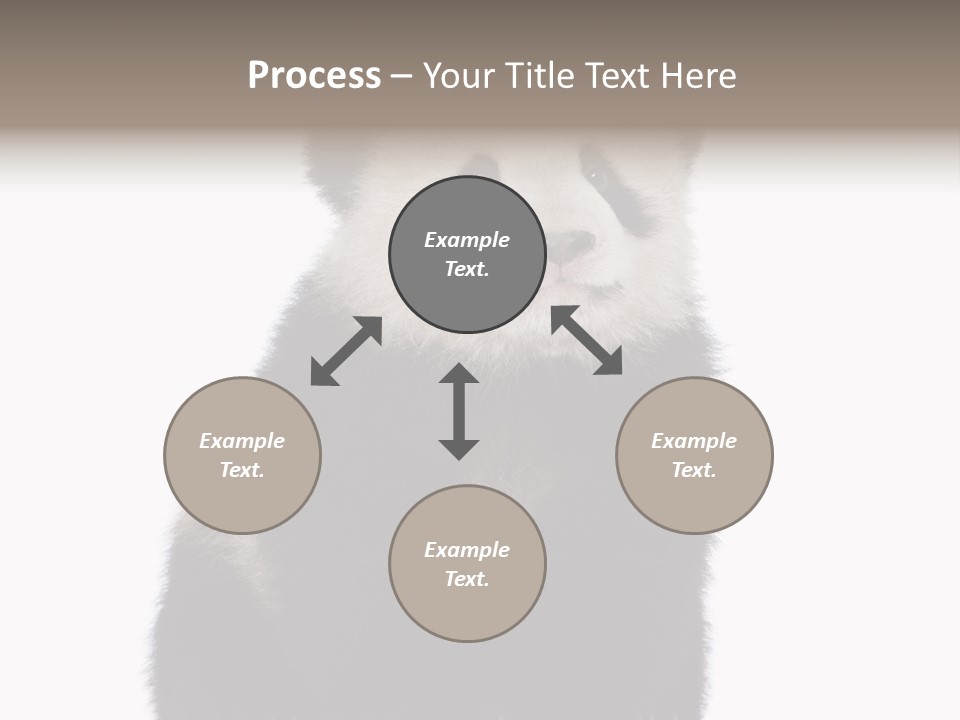 Process – Your Title Text Here

Example Text.

Example Text.

Example Text.

Example Text.